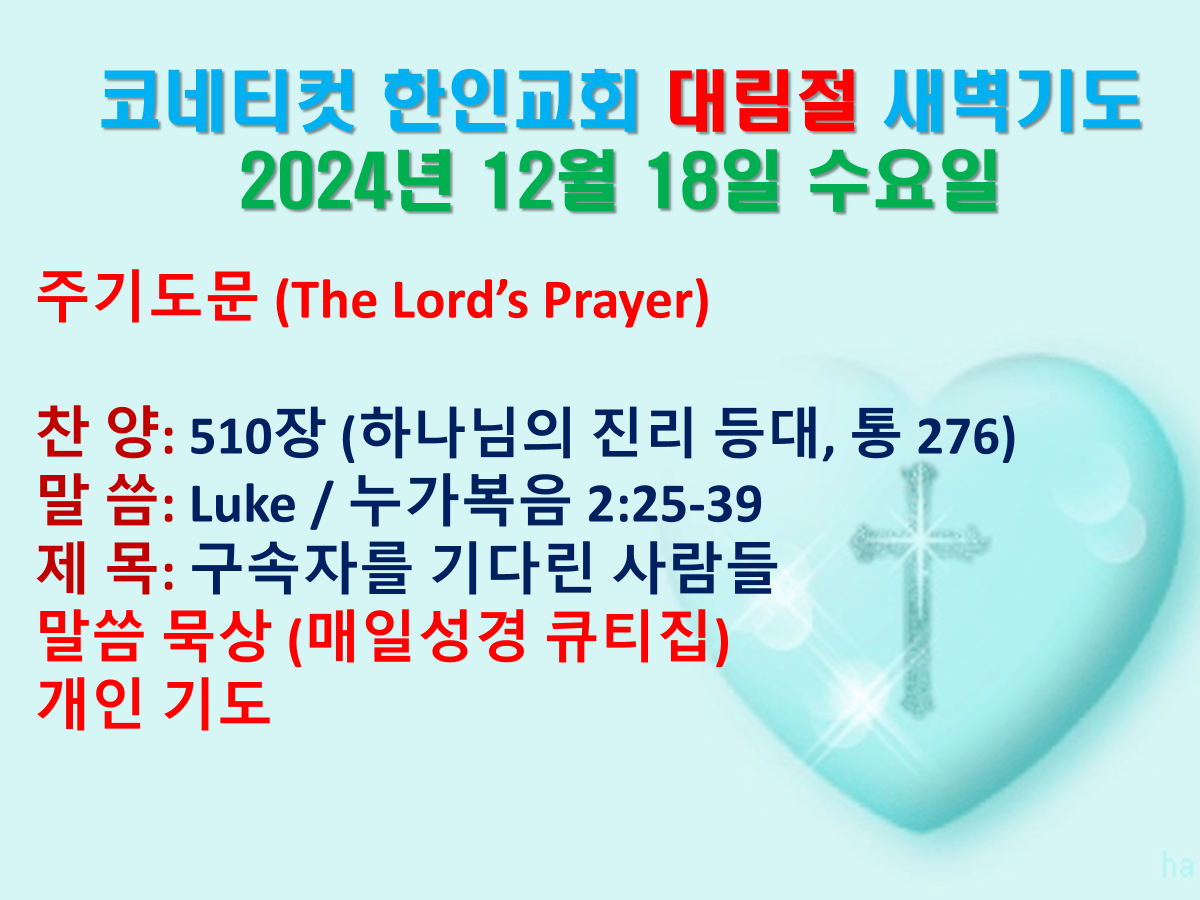 코네티컷 한인교회 대림절 새벽기도
2024년 12월 18일 수요일

주기도문 (The Lord's Prayer)

찬 양: 510장 (하나님의 진리 등대, 통 276)
말 씀: Luke / 누가복음 2:25-39
제 목: 구속자를 기다린 사람들
말씀 묵상 (매일성경 큐티집)
개인 기도

ha